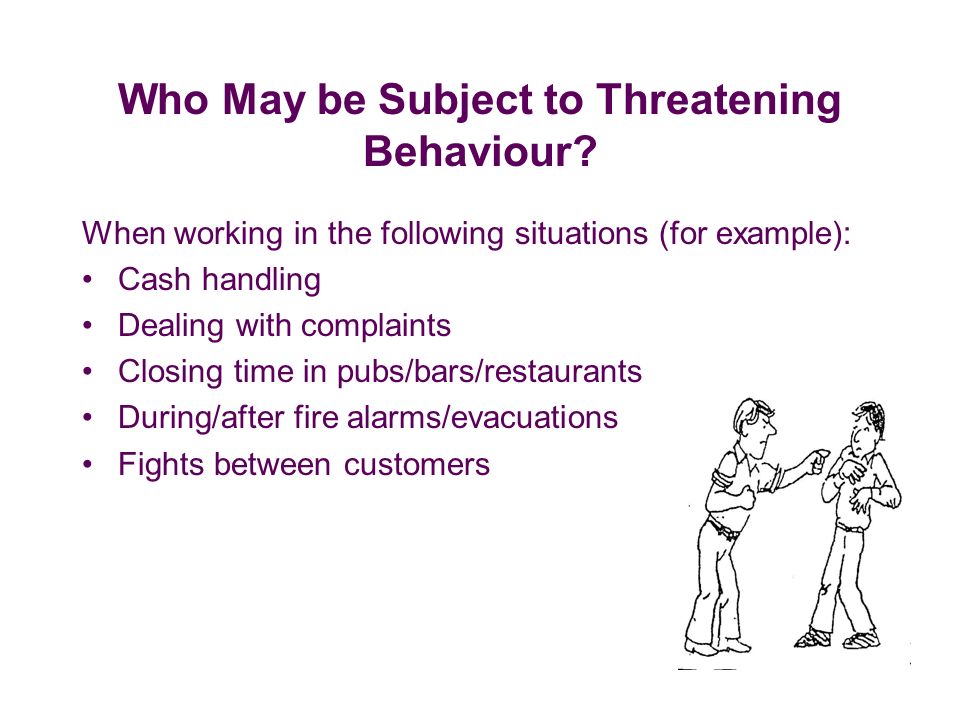 Who May be Subject to Threatening Behaviour?

When working in the following situations (for example):
• Cash handling
• Dealing with complaints
• Closing time in pubs/bars/restaurants
• During/after fire alarms/evacuations
• Fights between customers